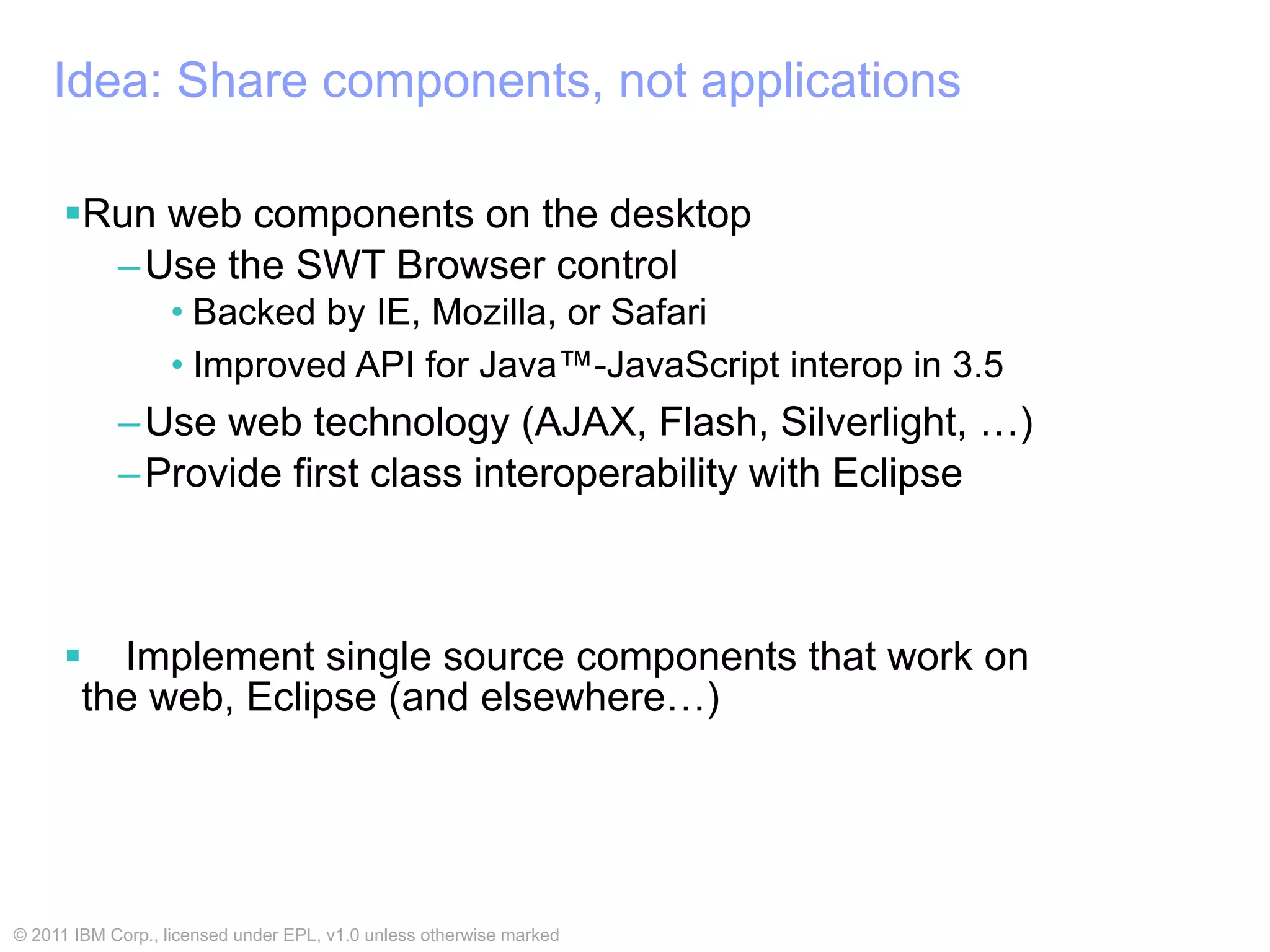 Idea: Share components, not applications

▪Run web components on the desktop
–Use the SWT Browser control
• Backed by IE, Mozilla, or Safari
• Improved API for Java™-JavaScript interop in 3.5
–Use web technology (AJAX, Flash, Silverlight, …)
–Provide first class interoperability with Eclipse

▪ Implement single source components that work on the web, Eclipse (and elsewhere…)

© 2011 IBM Corp., licensed under EPL, v1.0 unless otherwise marked